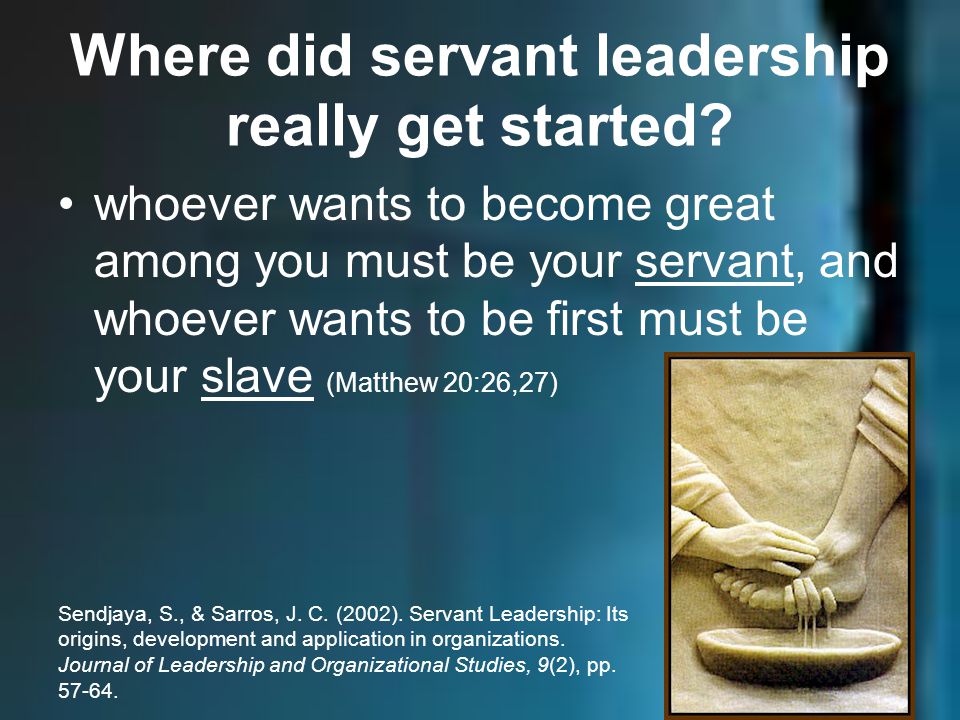 Where did servant leadership really get started?

• whoever wants to become great among you must be your servant, and whoever wants to be first must be your slave (Matthew 20:26,27)

Sendjaya, S., & Sarros, J. C. (2002). Servant Leadership: Its origins, development and application in organizations. Journal of Leadership and Organizational Studies, 9(2), pp. 57-64.